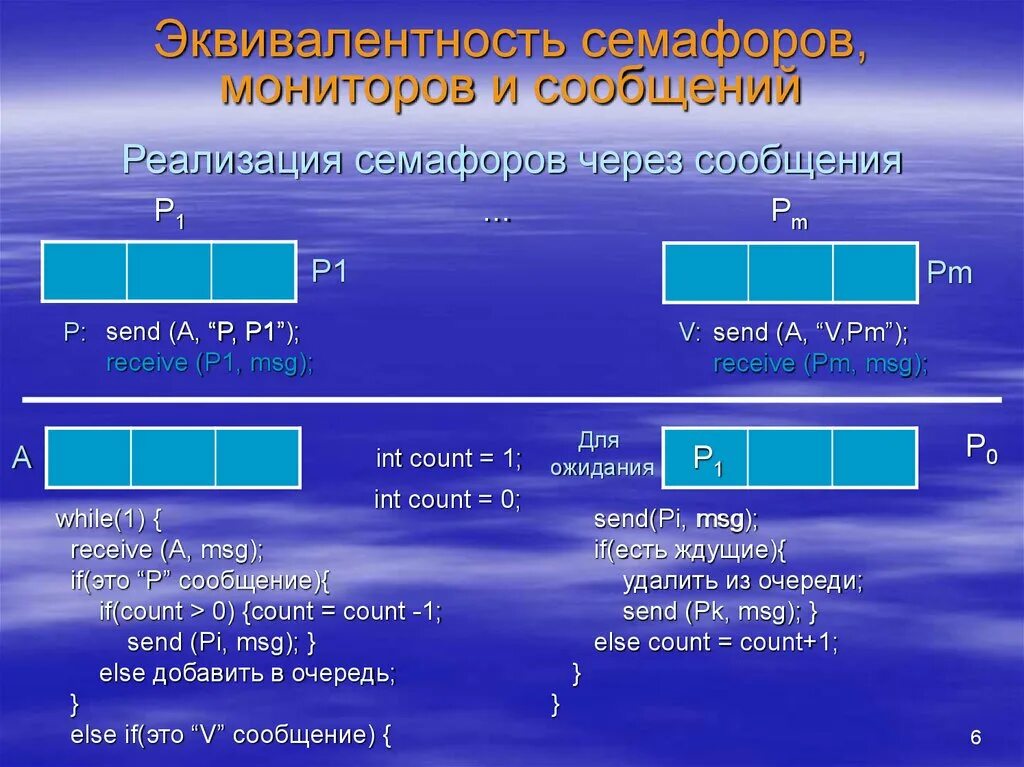 Эквивалентность семафоров, мониторов и сообщений

Реализация семафоров через сообщения

$P_1$ ... $P_m$

P1

Pm

P: send (A, “P, P1”);
receive (P1, msg);

V: send (A, “V,Pm”);
receive (Pm, msg);

A

int count = 1;
int count = 0;

Для ожидания

$P_1$

$P_0$

while(1) {
receive (A, msg);
if(это “P” сообщение){
if(count > 0) {count = count -1;
send (Pi, msg); }
else добавить в очередь;
}
else if(это “V” сообщение) {

send(Pi, msg);
if(есть ждущие){
удалить из очереди;
send (Pk, msg); }
else count = count+1;
}
}

6